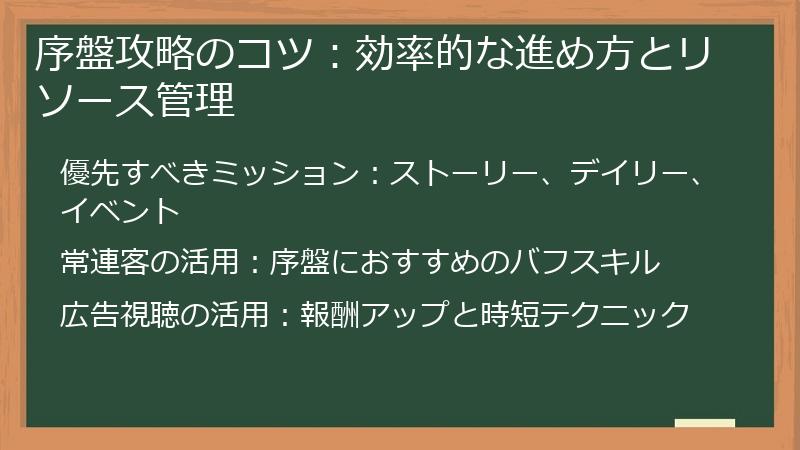 序盤攻略のコツ：効率的な進め方とリソース管理

優先すべきミッション：ストーリー、デイリー、イベント

常連客の活用：序盤におすすめのバフスキル

広告視聴の活用：報酬アップと時短テクニック